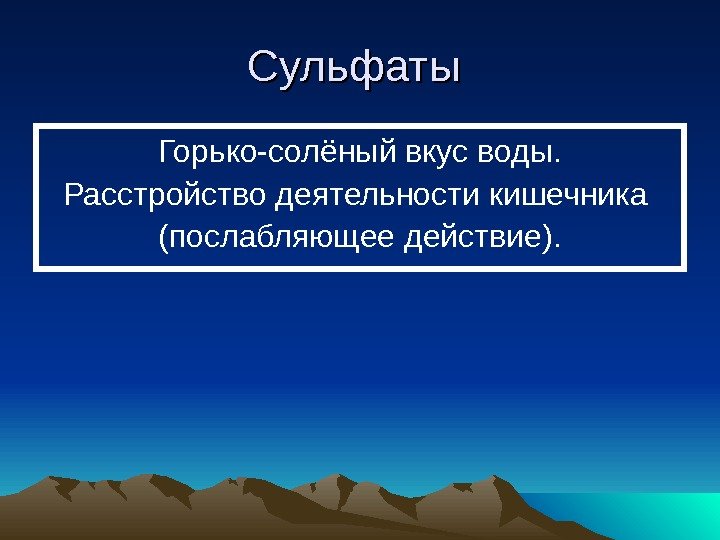 Сульфаты

Горько-солёный вкус воды.
Расстройство деятельности кишечника
(послабляющее действие).